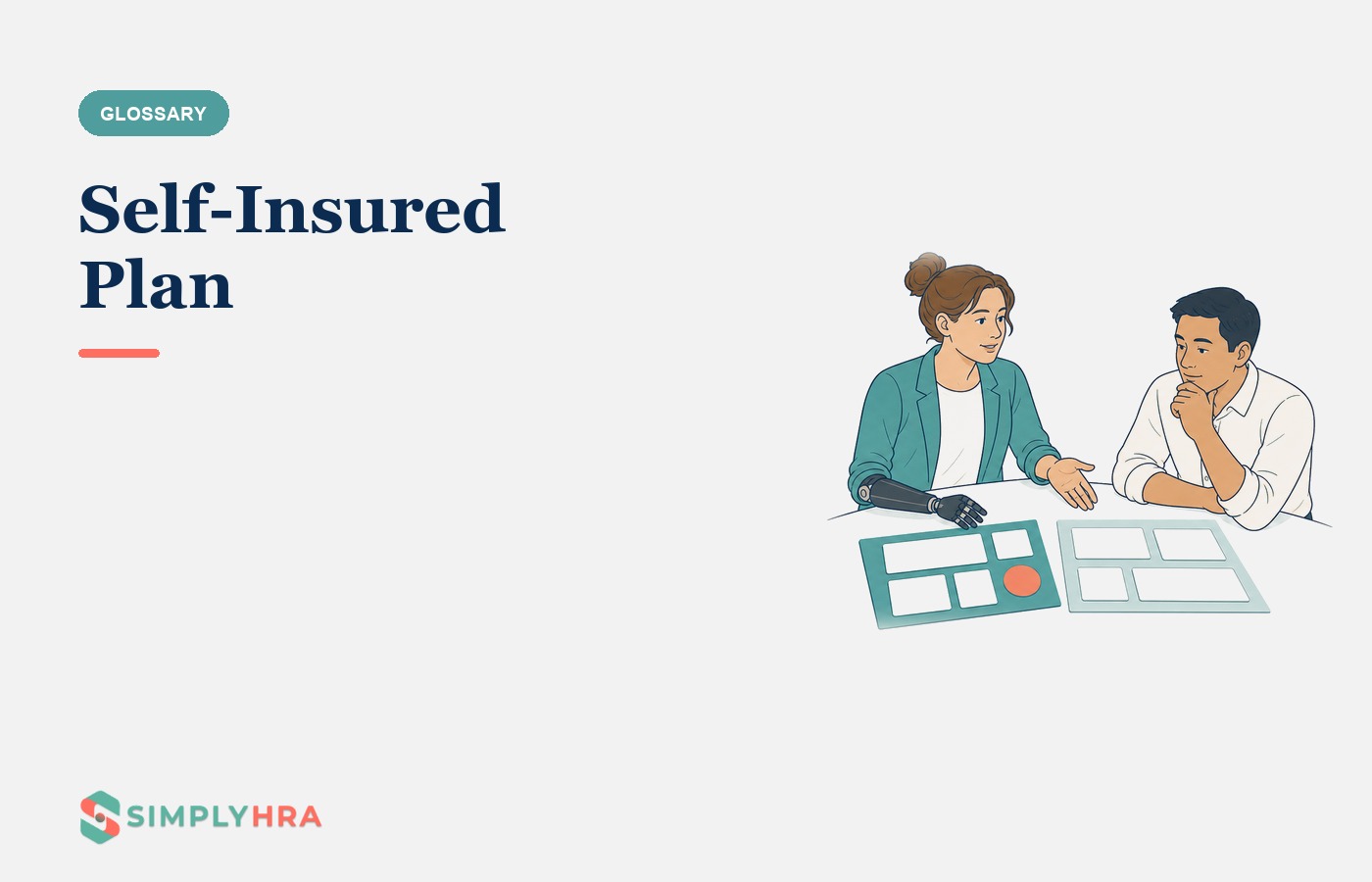 GLOSSARY

Self-Insured Plan

SIMPLYHRA